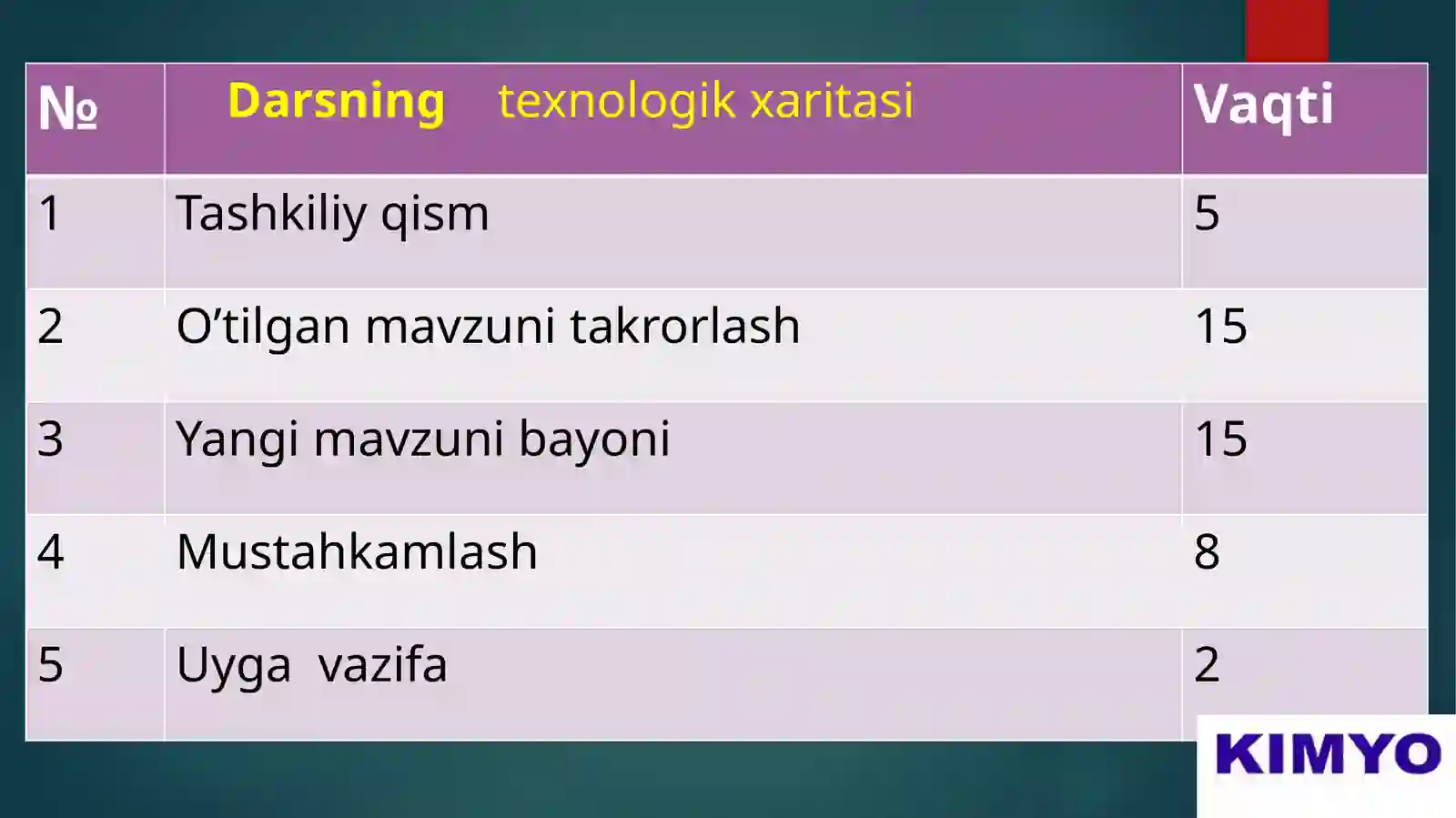 | № | Darsning texnologik xaritasi | Vaqti |
|---|---|---|
| 1 | Tashkiliy qism | 5 |
| 2 | O’tilgan mavzuni takrorlash | 15 |
| 3 | Yangi mavzuni bayoni | 15 |
| 4 | Mustahkamlash | 8 |
| 5 | Uyga vazifa | 2 |

KIMYO